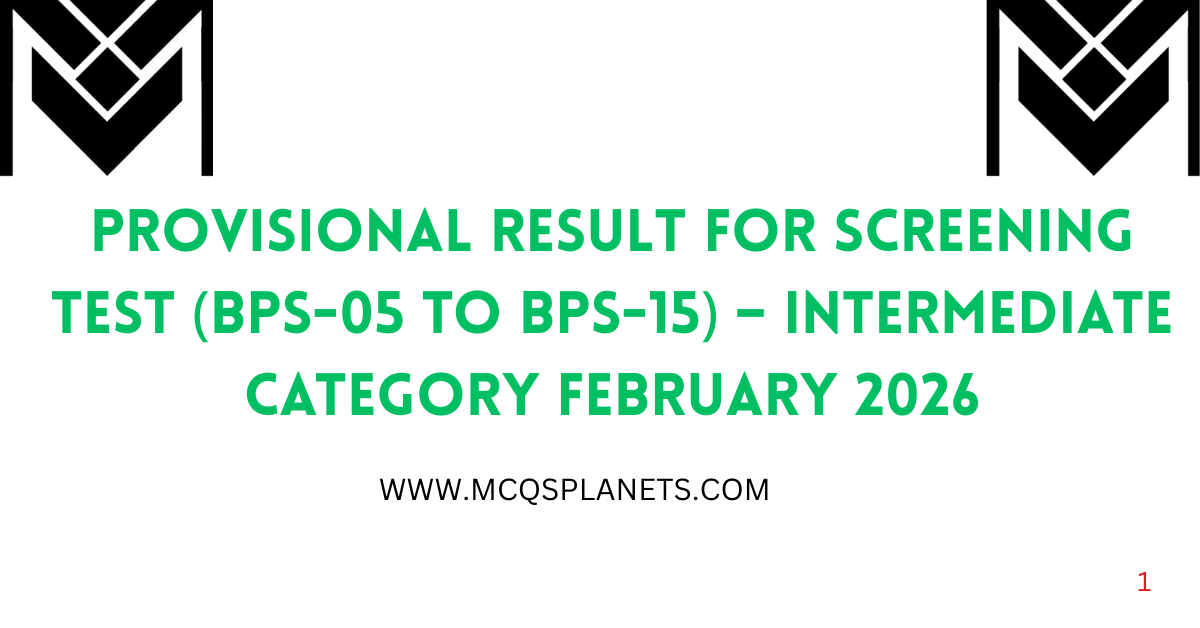 PROVISIONAL RESULT FOR SCREENING TEST (BPS-05 TO BPS-15) – INTERMEDIATE CATEGORY FEBRUARY 2026

WWW.MCQSPLANETS.COM

1